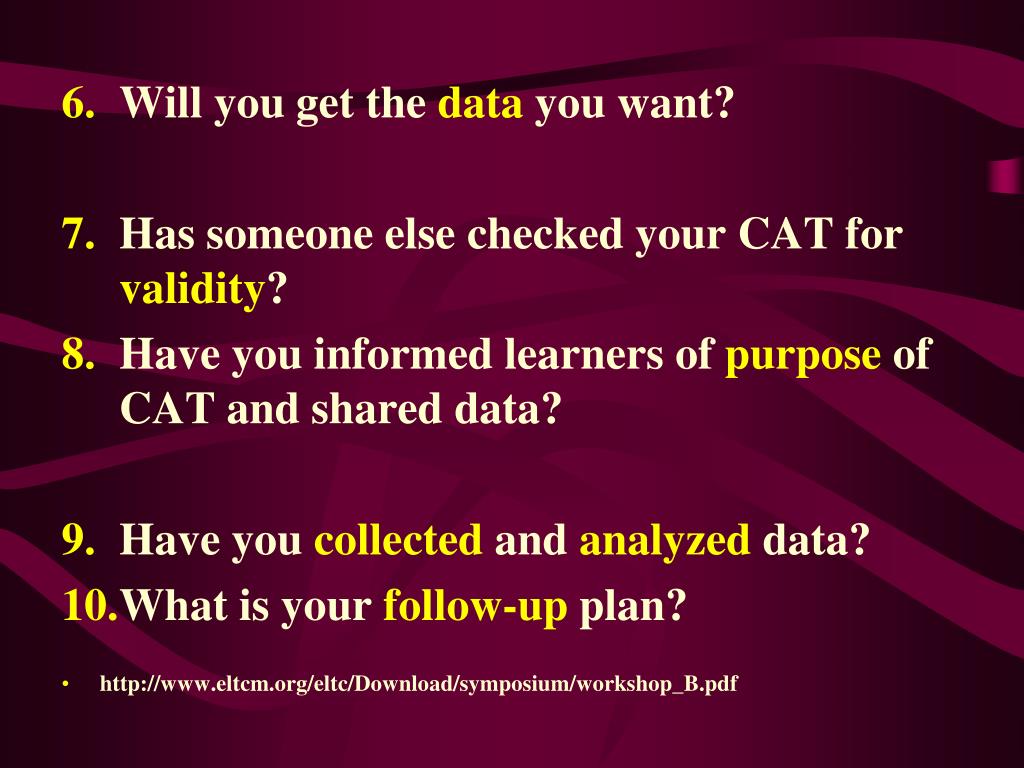 6. Will you get the data you want?

7. Has someone else checked your CAT for validity?

8. Have you informed learners of purpose of CAT and shared data?

9. Have you collected and analyzed data?

10. What is your follow-up plan?

• http://www.eltcm.org/eltc/Download/symposium/workshop_B.pdf